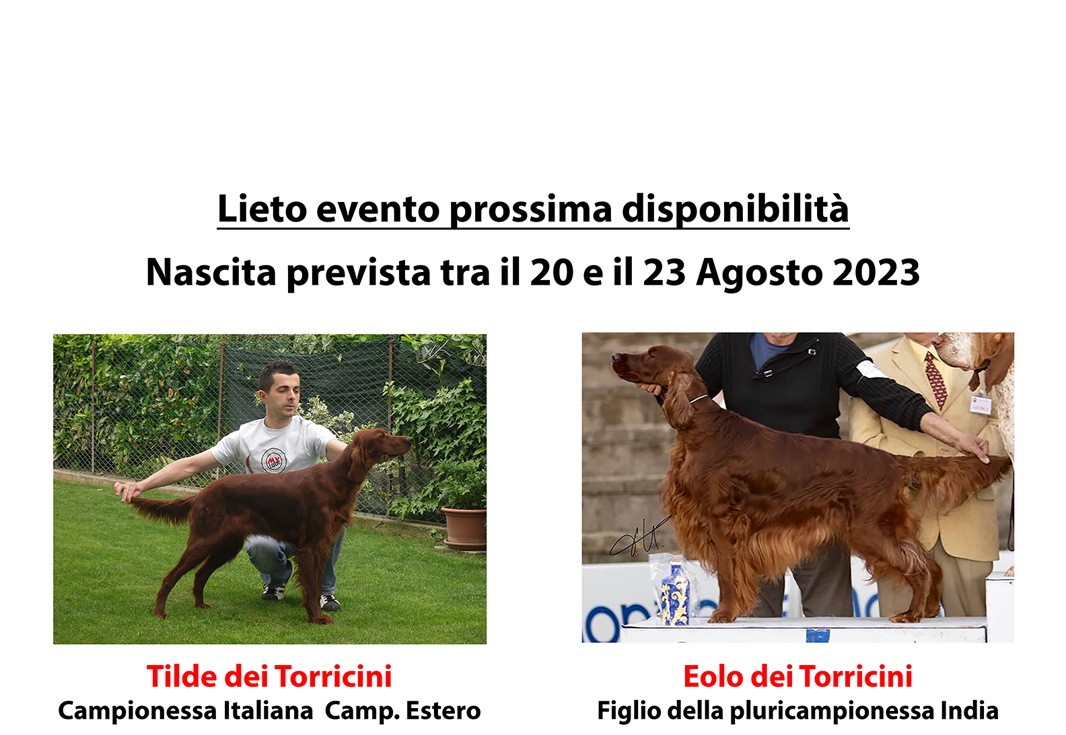 Lieto evento prossima disponibilità

Nascita prevista tra il 20 e il 23 Agosto 2023

Tilde dei Torricini
Campionessa Italiana Camp. Estero

Eolo dei Torricini
Figlio della pluricampionessa India